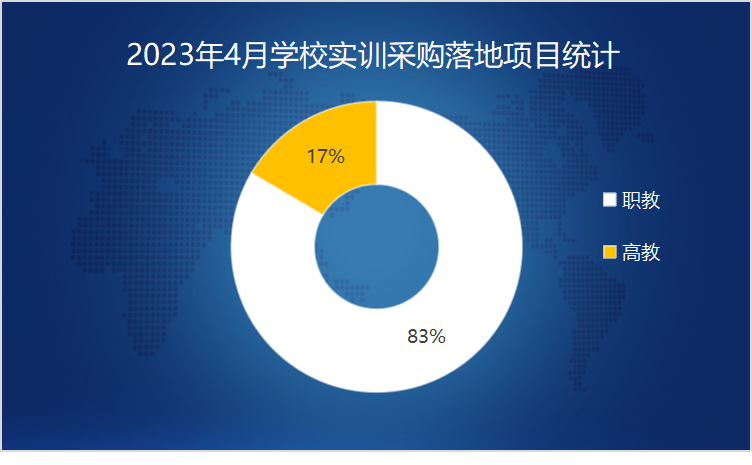 2023年4月学校实训采购落地项目统计

17%

83%

职教

高教